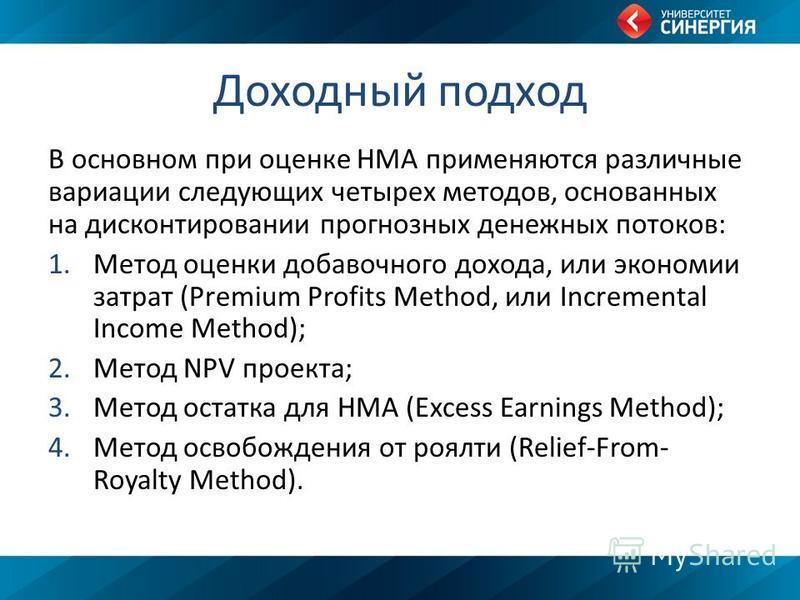 УНИВЕРСИТЕТ СИНЕРГИЯ

Доходный подход

В основном при оценке НМА применяются различные вариации следующих четырех методов, основанных на дисконтировании прогнозных денежных потоков:

1. Метод оценки добавочного дохода, или экономии затрат (Premium Profits Method, или Incremental Income Method);
2. Метод NPV проекта;
3. Метод остатка для НМА (Excess Earnings Method);
4. Метод освобождения от роялти (Relief-From-Royalty Method).

MyShared